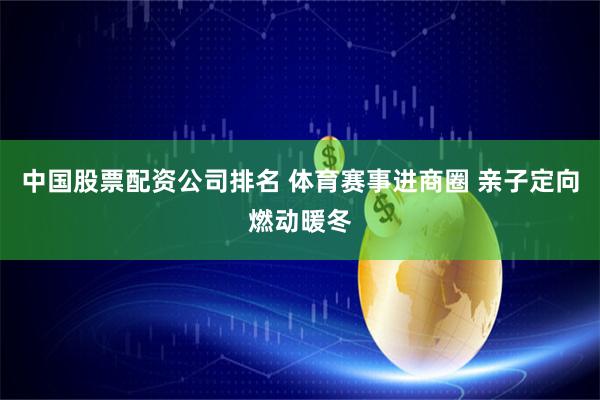 中国股票配资公司排名 体育赛事进商圈 亲子定向燃动暖冬

$

$